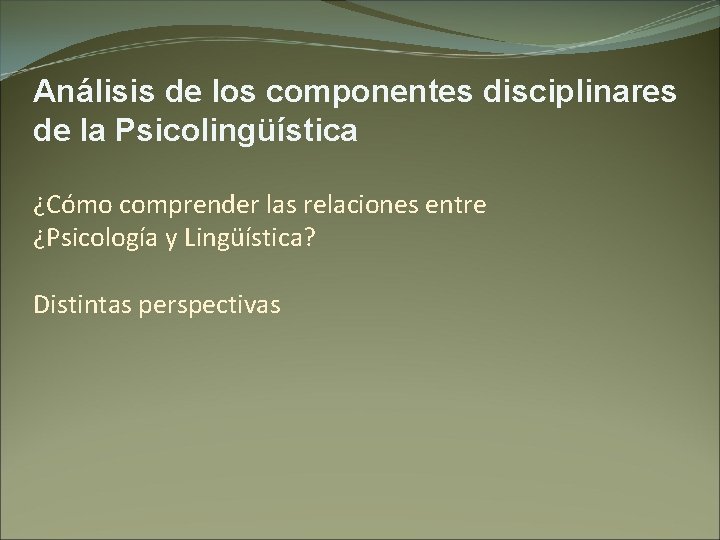 Análisis de los componentes disciplinares de la Psicolingüística

¿Cómo comprender las relaciones entre ¿Psicología y Lingüística?

Distintas perspectivas